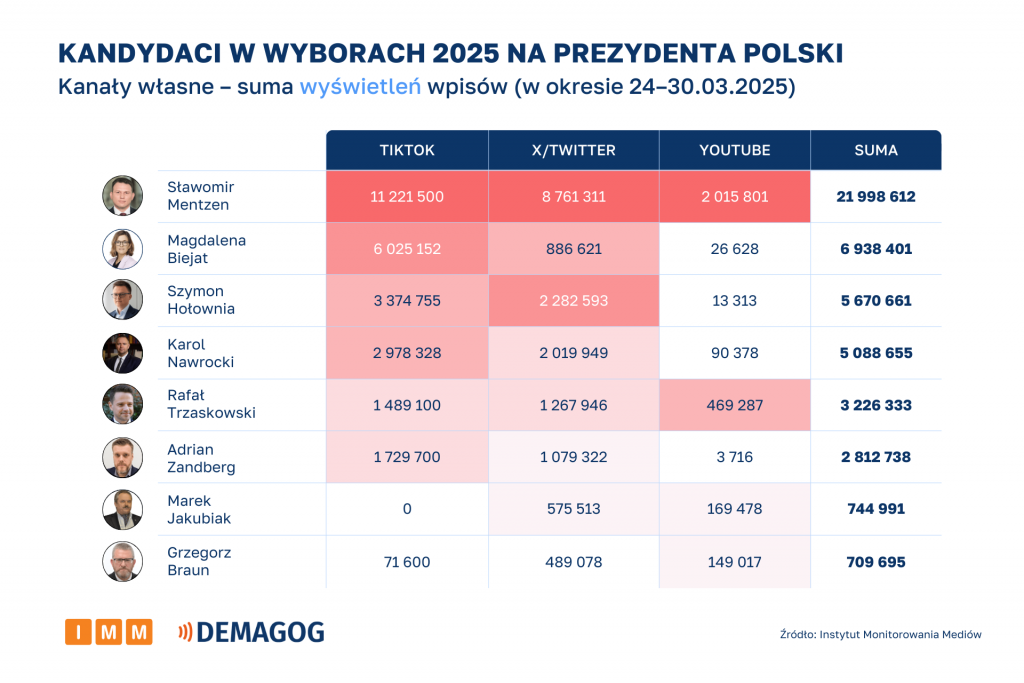 KANDYDACI W WYBORACH 2025 NA PREZYDENTA POLSKI
Kanały własne – suma wyświetleń wpisów (w okresie 24–30.03.2025)

| | TIKTOK | X/TWITTER | YOUTUBE | SUMA |
|---|---|---|---|---|
| Sławomir Mentzen | 11 221 500 | 8 761 311 | 2 015 801 | 21 998 612 |
| Magdalena Biejat | 6 025 152 | 886 621 | 26 628 | 6 938 401 |
| Szymon Hołownia | 3 374 755 | 2 282 593 | 13 313 | 5 670 661 |
| Karol Nawrocki | 2 978 328 | 2 019 949 | 90 378 | 5 088 655 |
| Rafał Trzaskowski | 1 489 100 | 1 267 946 | 469 287 | 3 226 333 |
| Adrian Zandberg | 1 729 700 | 1 079 322 | 3 716 | 2 812 738 |
| Marek Jakubiak | 0 | 575 513 | 169 478 | 744 991 |
| Grzegorz Braun | 71 600 | 489 078 | 149 017 | 709 695 |

IMM DEMAGOG

Źródło: Instytut Monitorowania Mediów